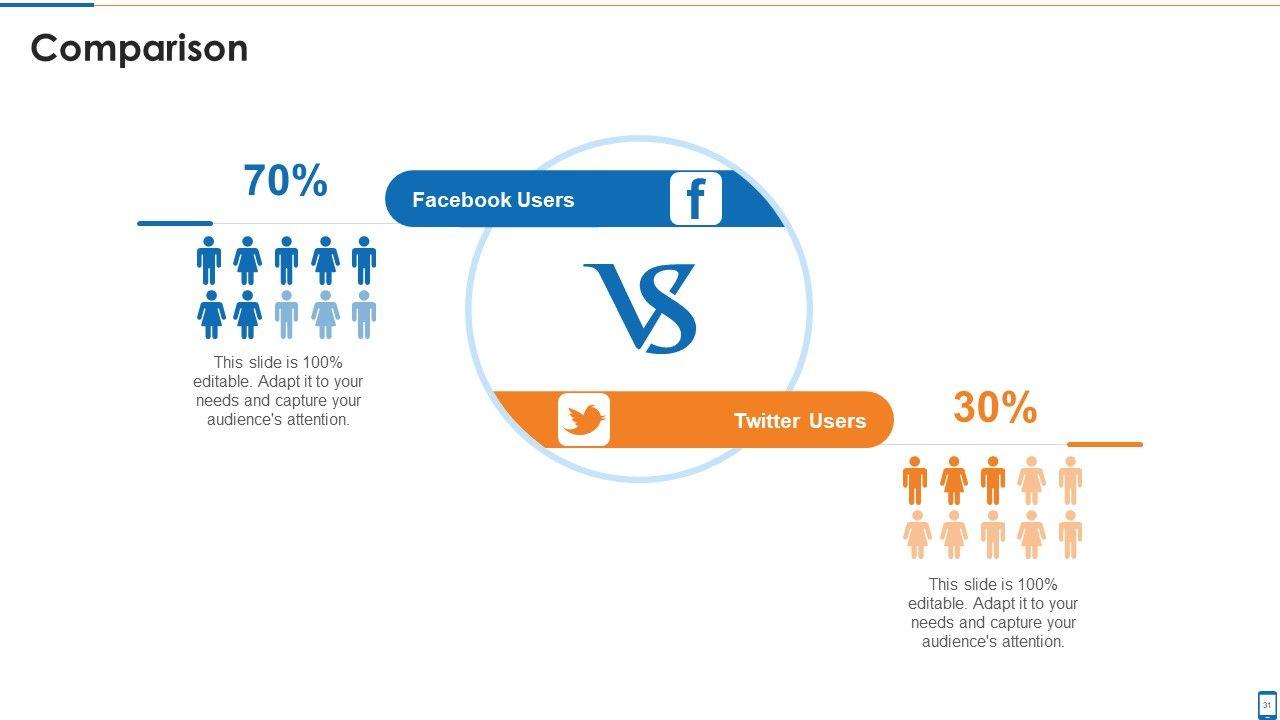 Comparison

70%

Facebook Users

f

This slide is 100% editable. Adapt it to your needs and capture your audience's attention.

VS

Twitter Users

30%

This slide is 100% editable. Adapt it to your needs and capture your audience's attention.

31